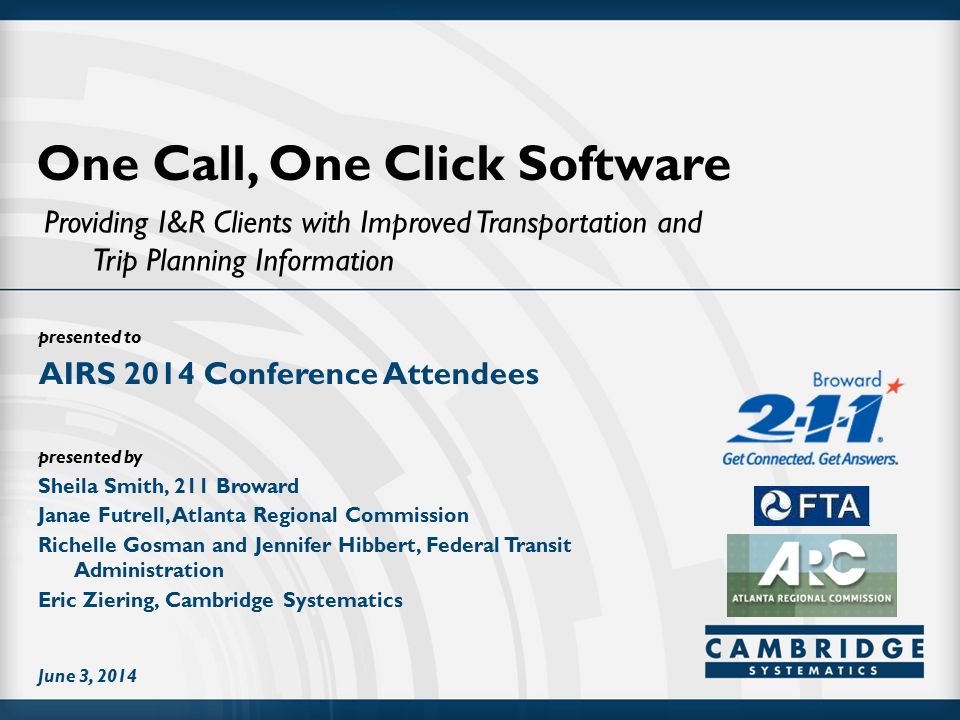 One Call, One Click Software

Providing I&R Clients with Improved Transportation and Trip Planning Information

presented to

AIRS 2014 Conference Attendees

presented by

Sheila Smith, 211 Broward

Janae Futrell, Atlanta Regional Commission

Richelle Gosman and Jennifer Hibbert, Federal Transit Administration

Eric Ziering, Cambridge Systematics

June 3, 2014

Broward

2-1-1

Get Connected. Get Answers.

FTA

ARC

ATLANTA REGIONAL COMMISSION

CAMBRIDGE

SYSTEMATICS